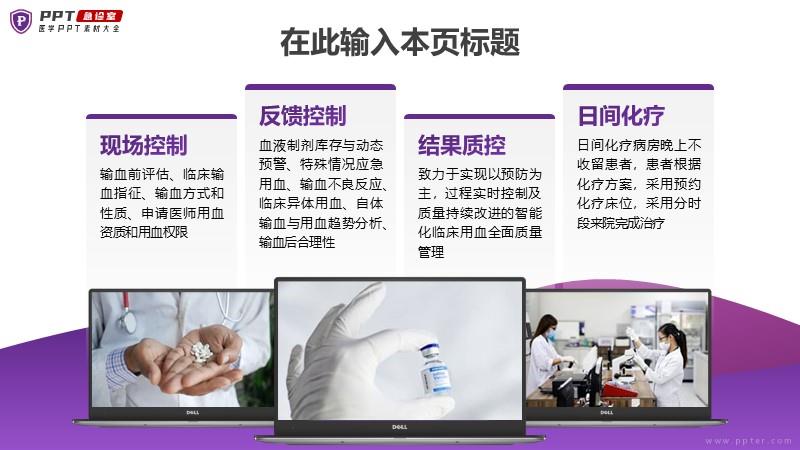 PPT 急诊室
医学PPT素材大全

在此输入本页标题

现场控制

输血前评估、临床输血指征、输血方式和性质、申请医师用血资质和用血权限

反馈控制

血液制剂库存与动态预警、特殊情况应急用血、输血不良反应、临床异体用血、自体输血与用血趋势分析、输血后合理性

结果质控

致力于实现以预防为主，过程实时控制及质量持续改进的智能化临床用血全面质量管理

日间化疗

日间化疗病房晚上不收留患者，患者根据化疗方案，采用预约化疗床位，采用分时段来院完成治疗

DELL

DELL

DELL

www.ppter.com